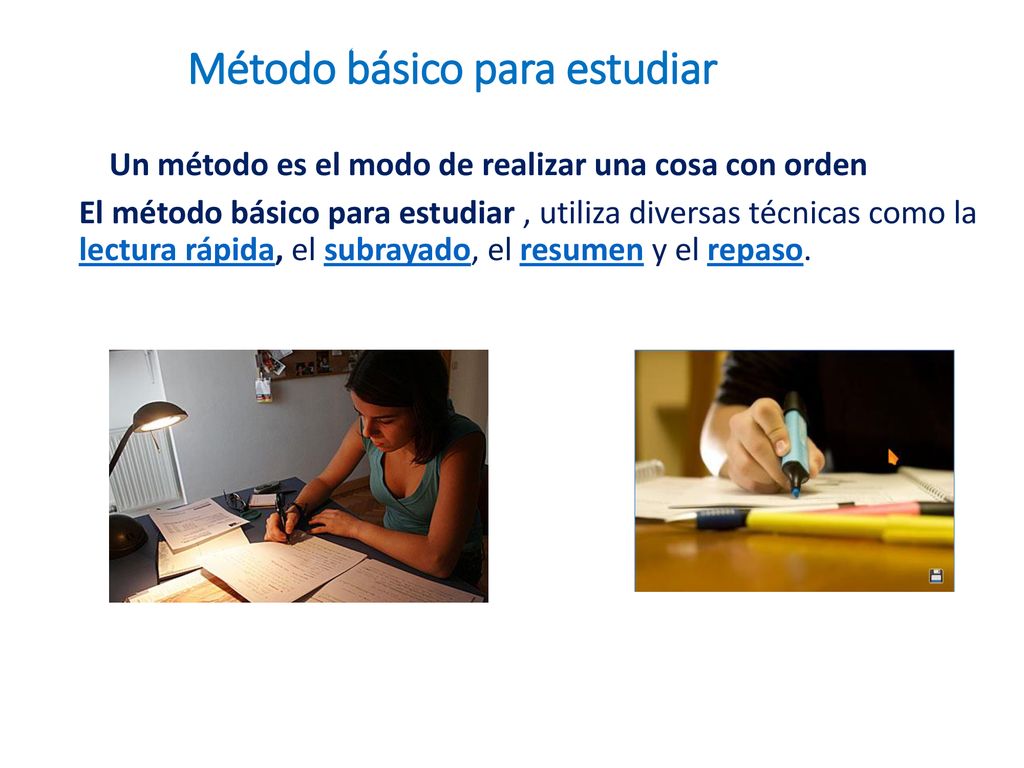 Método básico para estudiar

Un método es el modo de realizar una cosa con orden

El método básico para estudiar , utiliza diversas técnicas como la lectura rápida, el subrayado, el resumen y el repaso.